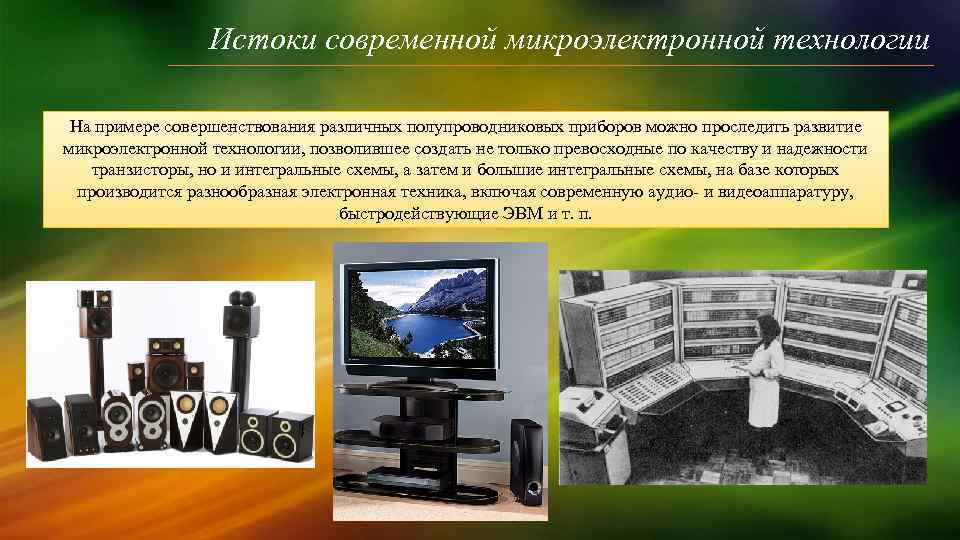 Истоки современной микроэлектронной технологии

На примере совершенствования различных полупроводниковых приборов можно проследить развитие микроэлектронной технологии, позволившее создать не только превосходные по качеству и надежности транзисторы, но и интегральные схемы, а затем и большие интегральные схемы, на базе которых производится разнообразная электронная техника, включая современную аудио- и видеоаппаратуру, быстродействующие ЭВМ и т. п.